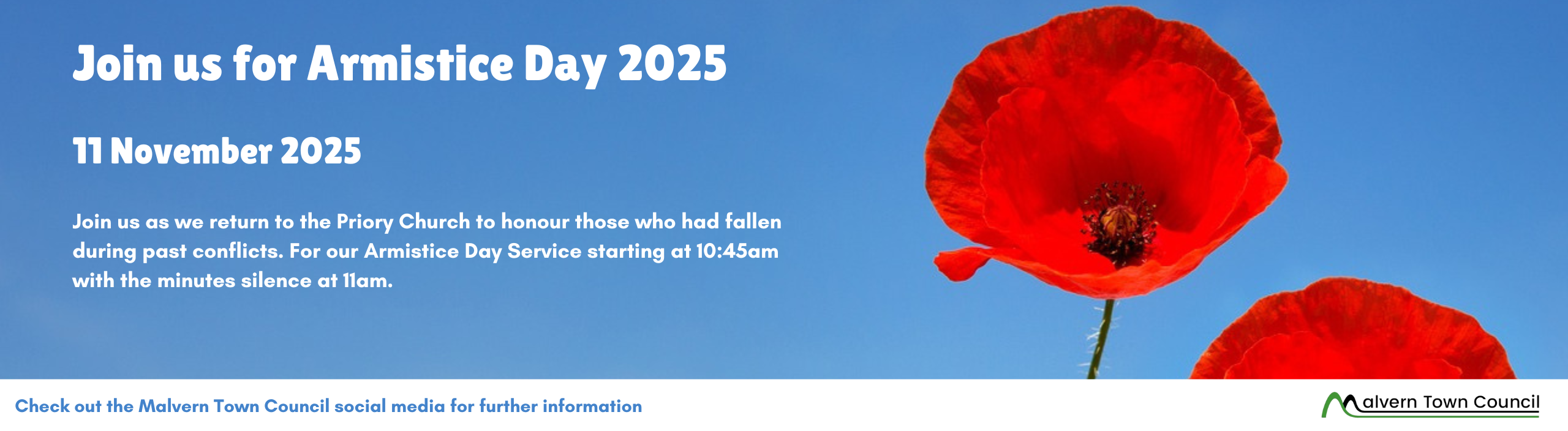 Join us for Armistice Day 2025

11 November 2025

Join us as we return to the Priory Church to honour those who had fallen during past conflicts. For our Armistice Day Service starting at 10:45am with the minutes silence at 11am.

Check out the Malvern Town Council social media for further information

Malvern Town Council